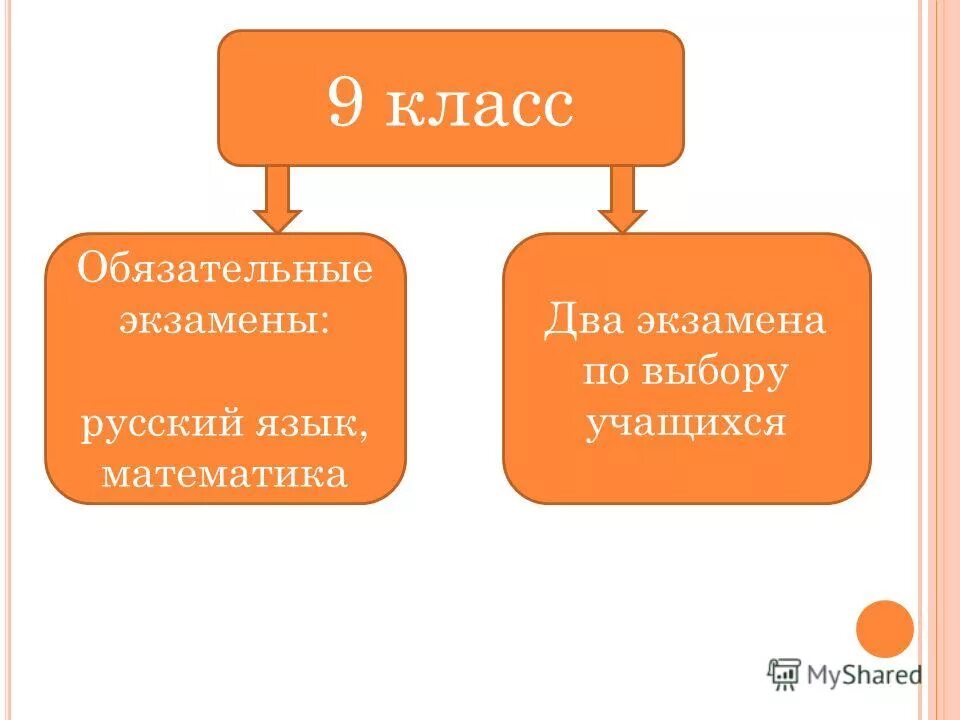 9 класс

Обязательные экзамены:

русский язык, математика

Два экзамена по выбору учащихся

MyShared